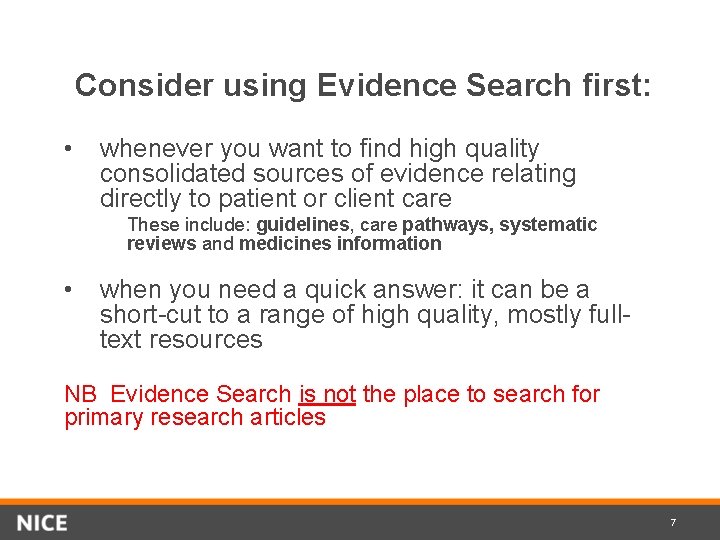 Consider using Evidence Search first:

• whenever you want to find high quality consolidated sources of evidence relating directly to patient or client care

These include: guidelines, care pathways, systematic reviews and medicines information

• when you need a quick answer: it can be a short-cut to a range of high quality, mostly full-text resources

NB Evidence Search is not the place to search for primary research articles

NICE

7